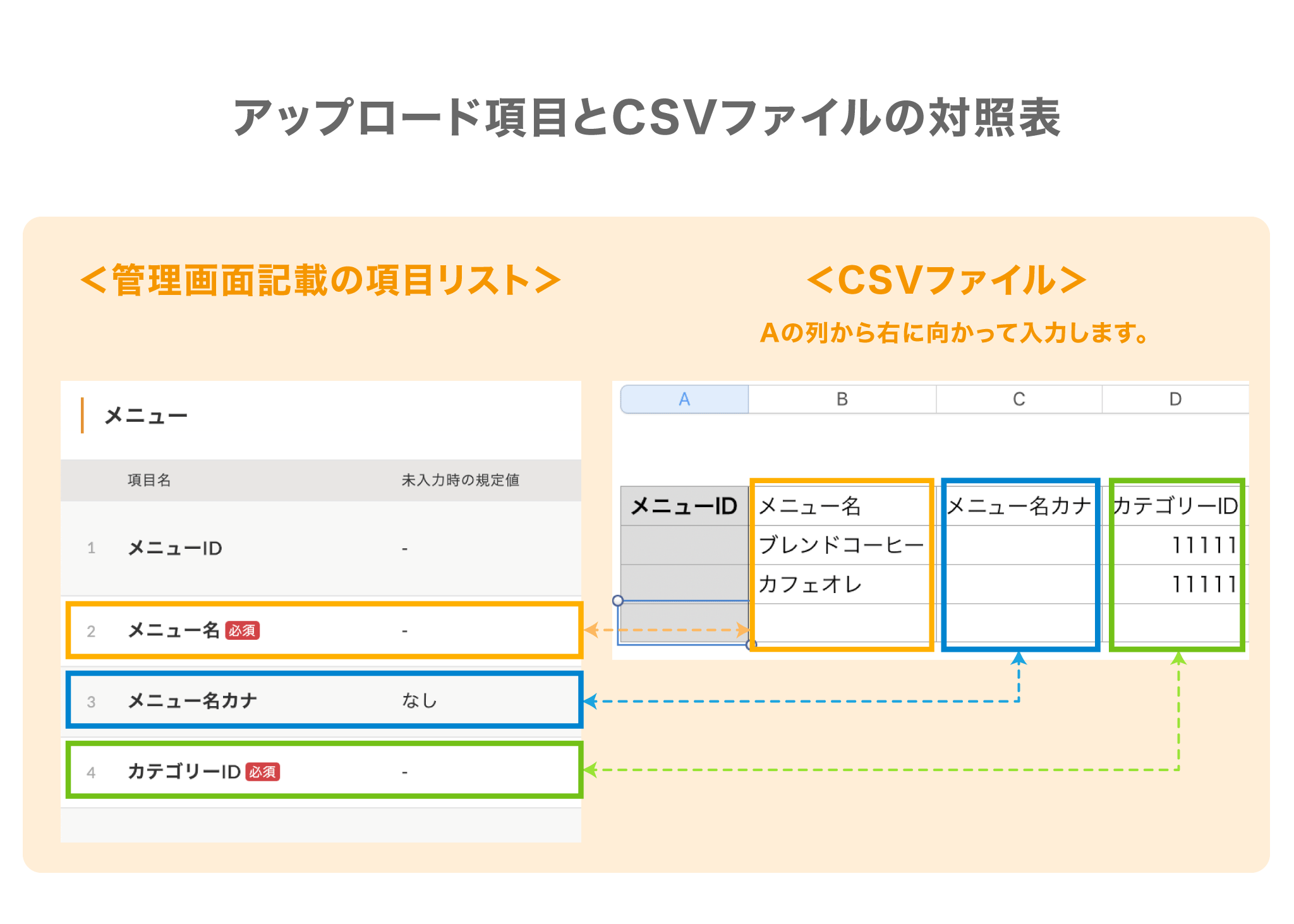 アップロード項目とCSVファイルの対照表

<管理画面記載の項目リスト>

メニュー

| | 項目名 | 未入力時の規定値 |
|---|---|---|
| 1 | メニューID | - |
| 2 | メニュー名 必須 | - |
| 3 | メニュー名カナ | なし |
| 4 | カテゴリーID 必須 | - |

<CSVファイル>

Aの列から右に向かって入力します。

| A | B | C | D |
|---|---|---|---|
| メニューID | メニュー名 | メニュー名カナ | カテゴリーID |
| | ブレンドコーヒー | | 11111 |
| | カフェオレ | | 11111 |
| | | | |